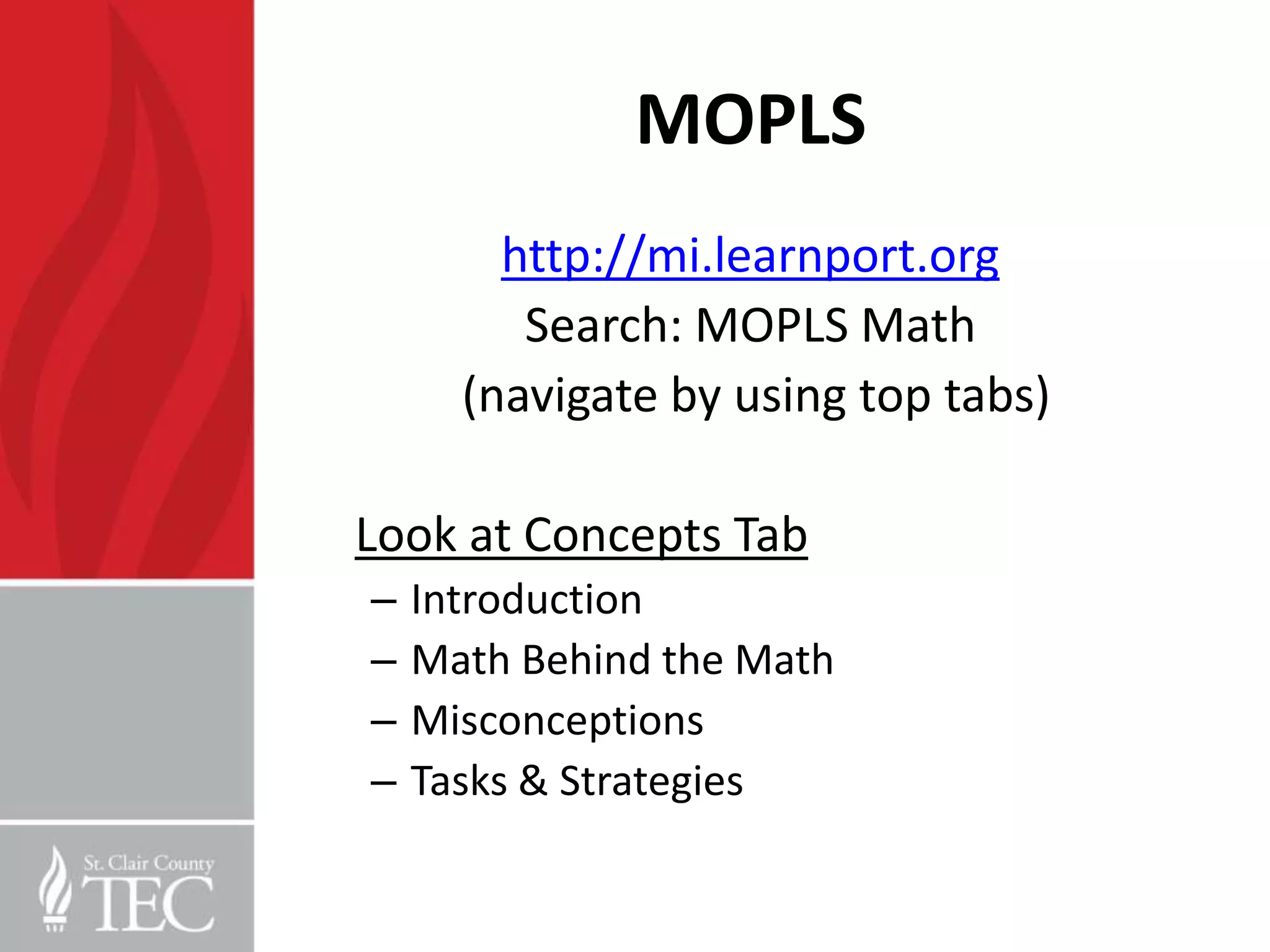 MOPLS

http://mi.learnport.org
Search: MOPLS Math
(navigate by using top tabs)

Look at Concepts Tab
– Introduction
– Math Behind the Math
– Misconceptions
– Tasks & Strategies

St. Clair County
TEC